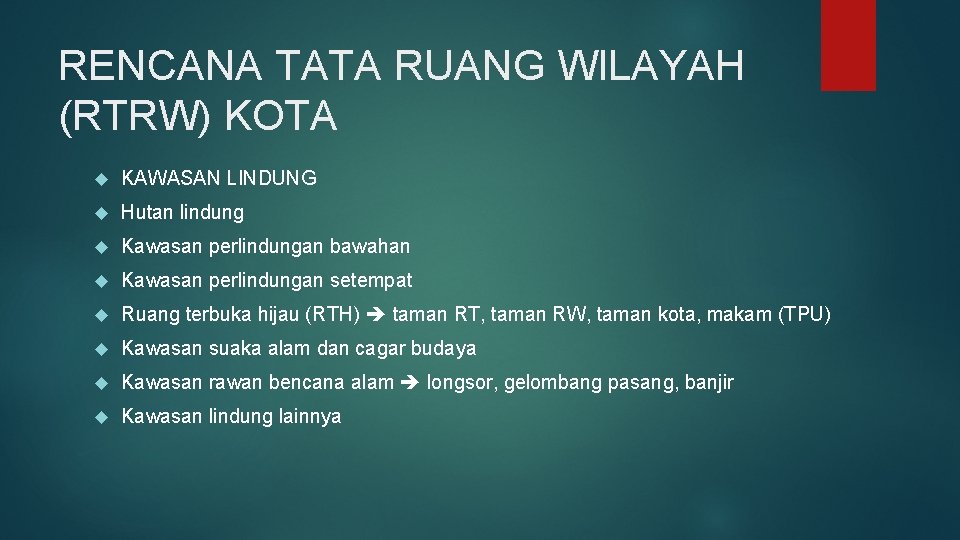 RENCANA TATA RUANG WILAYAH (RTRW) KOTA

KAWASAN LINDUNG

Hutan lindung

Kawasan perlindungan bawahan

Kawasan perlindungan setempat

Ruang terbuka hijau (RTH) ➔ taman RT, taman RW, taman kota, makam (TPU)

Kawasan suaka alam dan cagar budaya

Kawasan rawan bencana alam ➔ longsor, gelombang pasang, banjir

Kawasan lindung lainnya